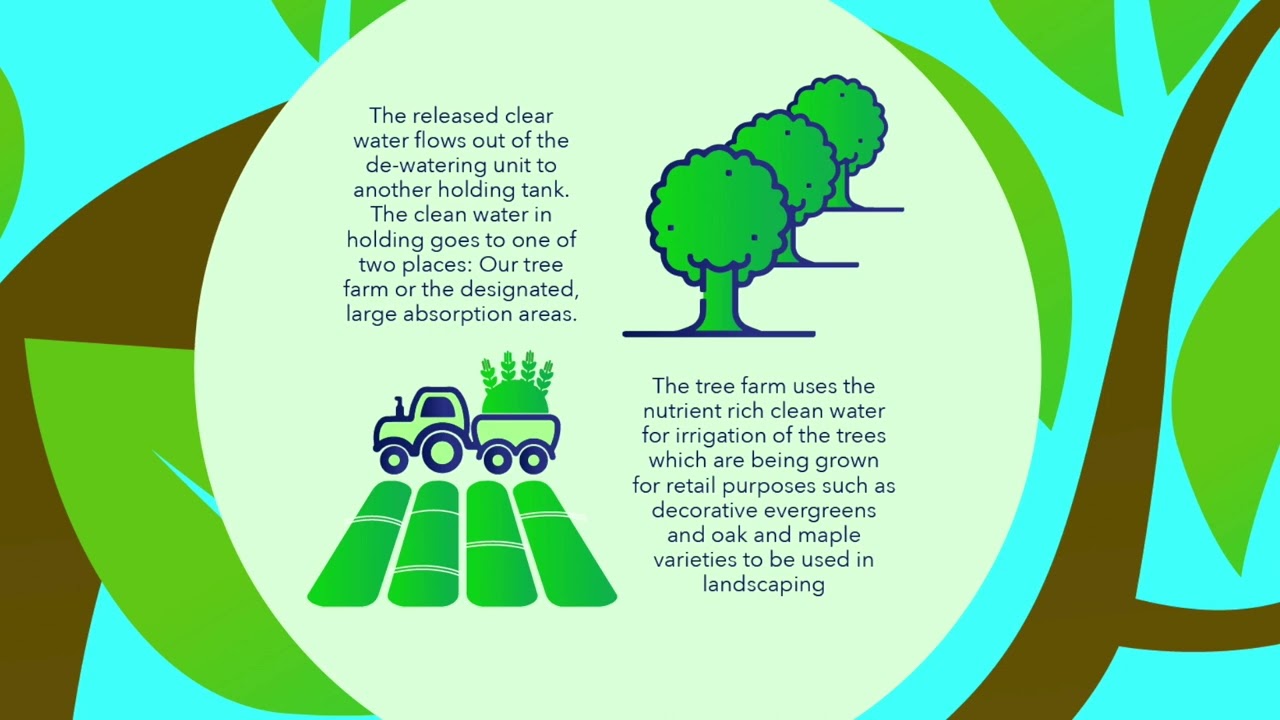 The released clear water flows out of the de-watering unit to another holding tank. The clean water in holding goes to one of two places: Our tree farm or the designated, large absorption areas.

The tree farm uses the nutrient rich clean water for irrigation of the trees which are being grown for retail purposes such as decorative evergreens and oak and maple varieties to be used in landscaping